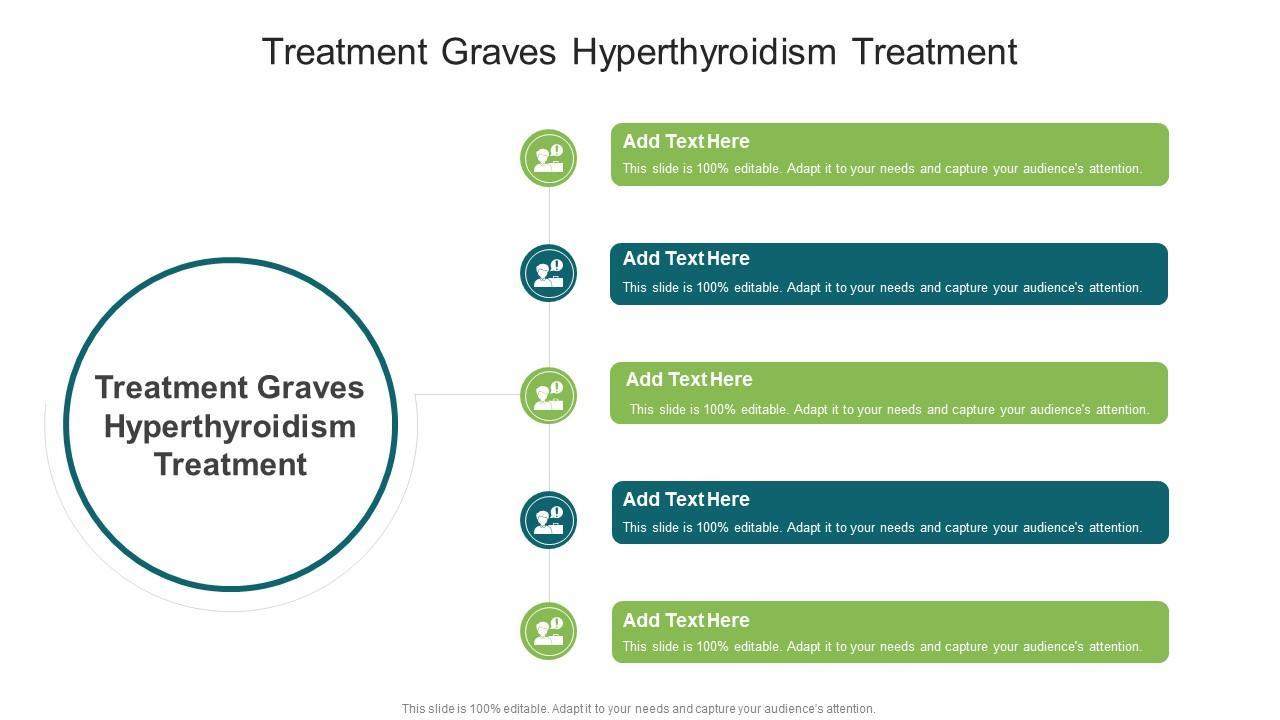 Treatment Graves Hyperthyroidism Treatment

Treatment Graves Hyperthyroidism Treatment

Add Text Here
This slide is 100% editable. Adapt it to your needs and capture your audience's attention.

Add Text Here
This slide is 100% editable. Adapt it to your needs and capture your audience's attention.

Add Text Here
This slide is 100% editable. Adapt it to your needs and capture your audience's attention.

Add Text Here
This slide is 100% editable. Adapt it to your needs and capture your audience's attention.

Add Text Here
This slide is 100% editable. Adapt it to your needs and capture your audience's attention.

This slide is 100% editable. Adapt it to your needs and capture your audience's attention.